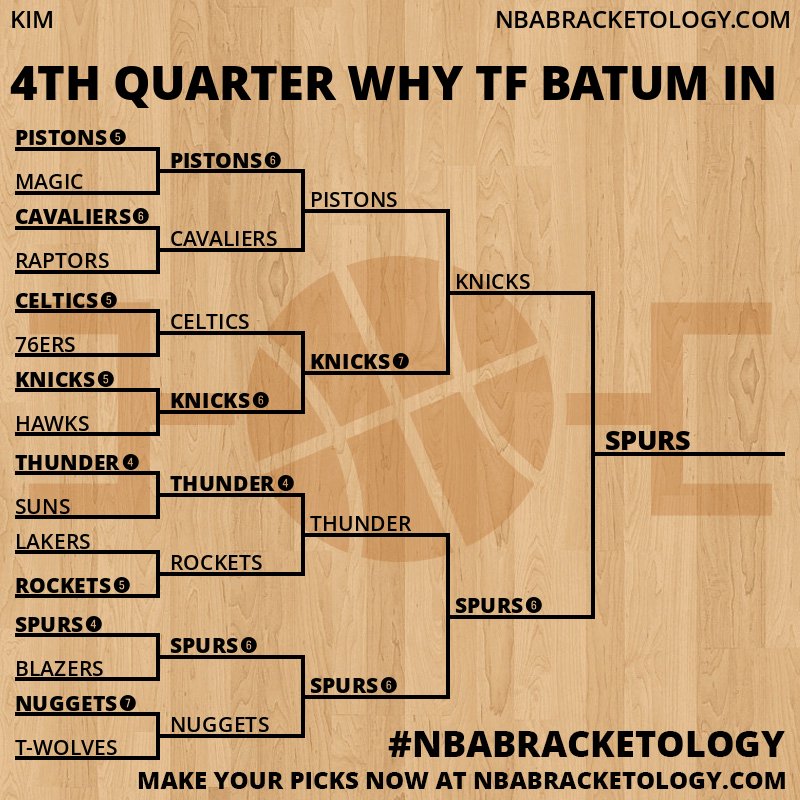 KIM

NBABRACKETOLOGY.COM

4TH QUARTER WHY TF BATUM IN

PISTONS 5
MAGIC
CAVALIERS 6
RAPTORS
CELTICS 5
76ERS
KNICKS 5
HAWKS
THUNDER 4
SUNS
LAKERS
ROCKETS 5
SPURS 4
BLAZERS
NUGGETS 7
T-WOLVES

PISTONS 6
CAVALIERS
CELTICS
KNICKS 6
THUNDER 4
ROCKETS
SPURS 6
NUGGETS

PISTONS
KNICKS 7
THUNDER
SPURS 6

KNICKS
SPURS 6

SPURS

#NBABRACKETOLOGY
MAKE YOUR PICKS NOW AT NBABRACKETOLOGY.COM